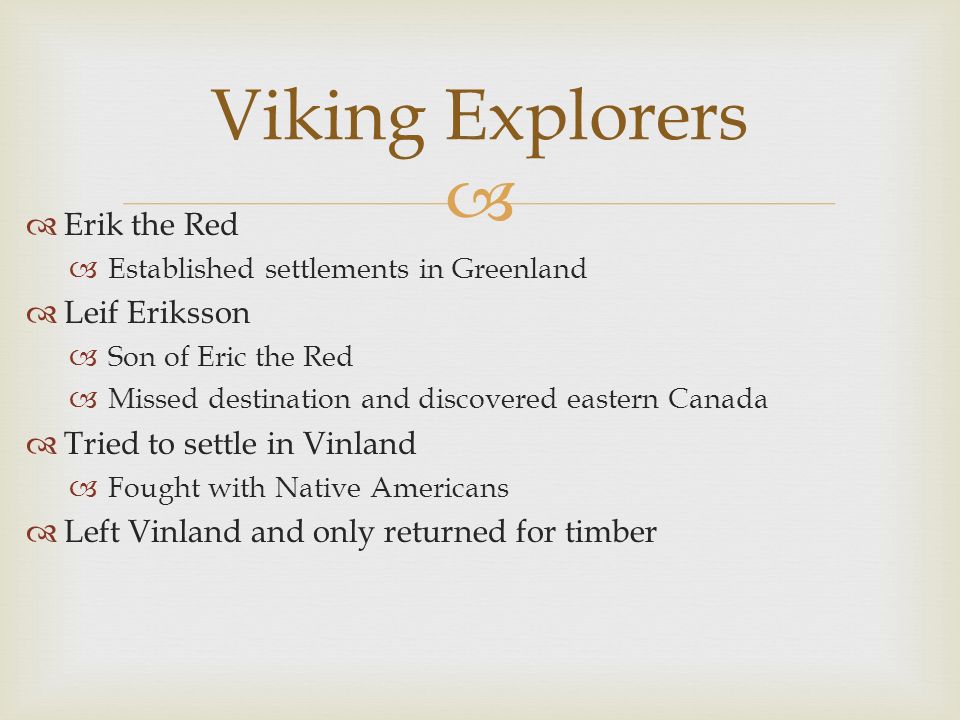 Viking Explorers

Erik the Red
Established settlements in Greenland
Leif Eriksson
Son of Eric the Red
Missed destination and discovered eastern Canada
Tried to settle in Vinland
Fought with Native Americans
Left Vinland and only returned for timber